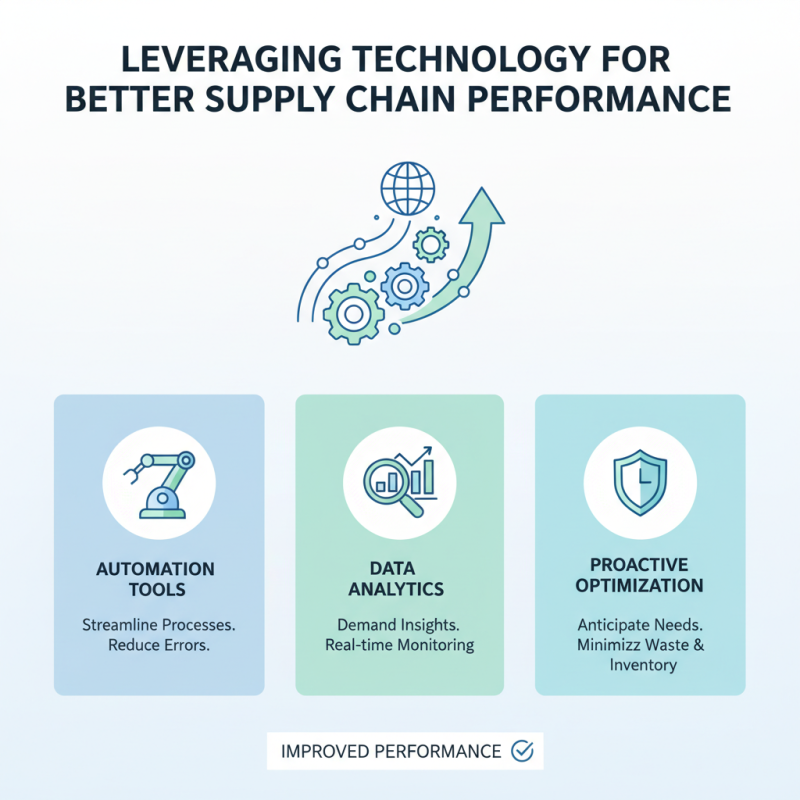 LEVERAGING TECHNOLOGY FOR BETTER SUPPLY CHAIN PERFORMANCE

AUTOMATION TOOLS

Streamline Processes. Reduce Errors.

DATA ANALYTICS

Demand Insights. Real-time Monitoring

PROACTIVE OPTIMIZATION

Anticipate Needs. Minimizz Waste & Inventory

IMPROVED PERFORMANCE